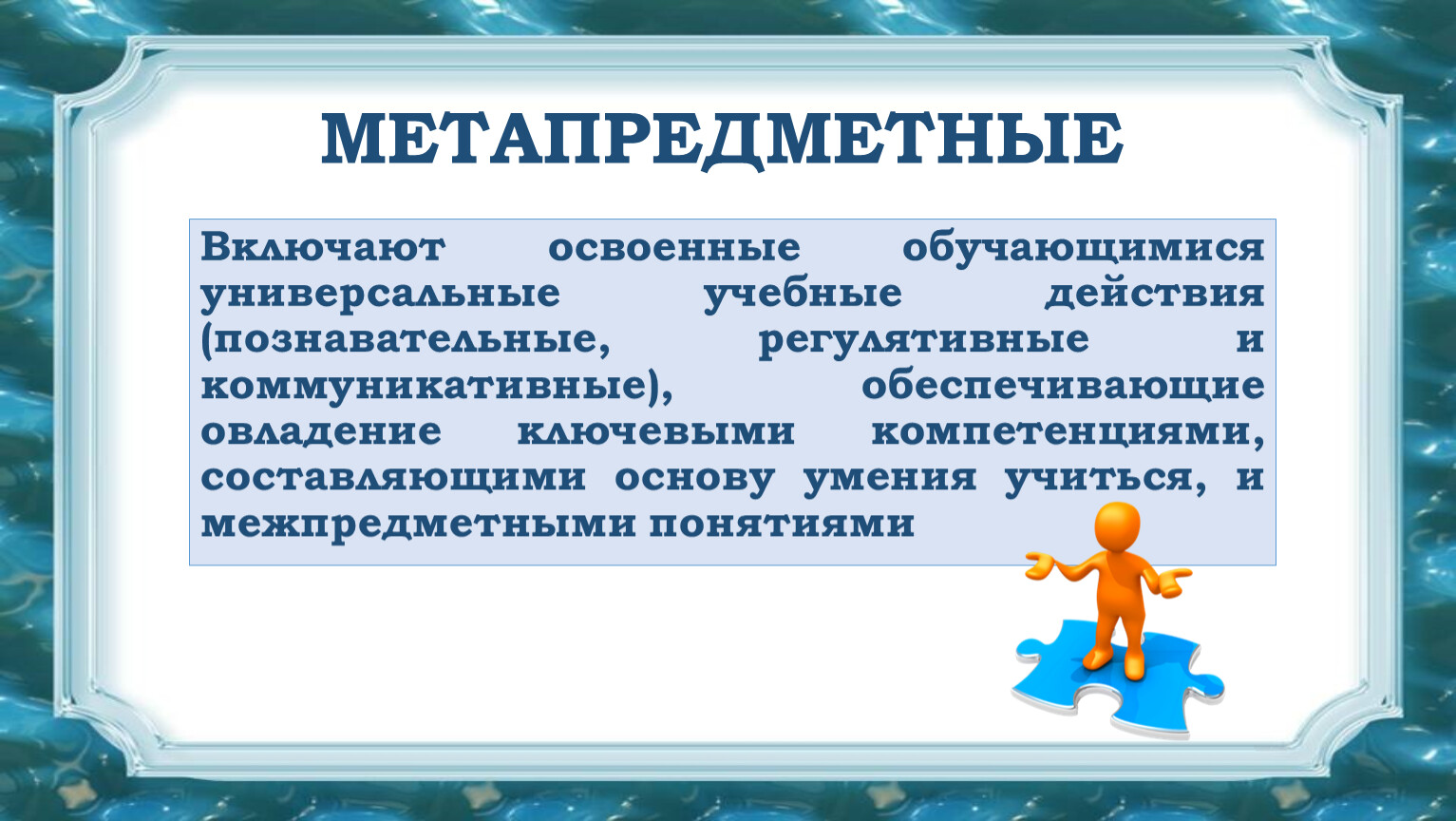 МЕТАПРЕДМЕТНЫЕ

Включают освоенные обучающимися универсальные учебные действия (познавательные, регулятивные и коммуникативные), обеспечивающие овладение ключевыми компетенциями, составляющими основу умения учиться, и межпредметными понятиями